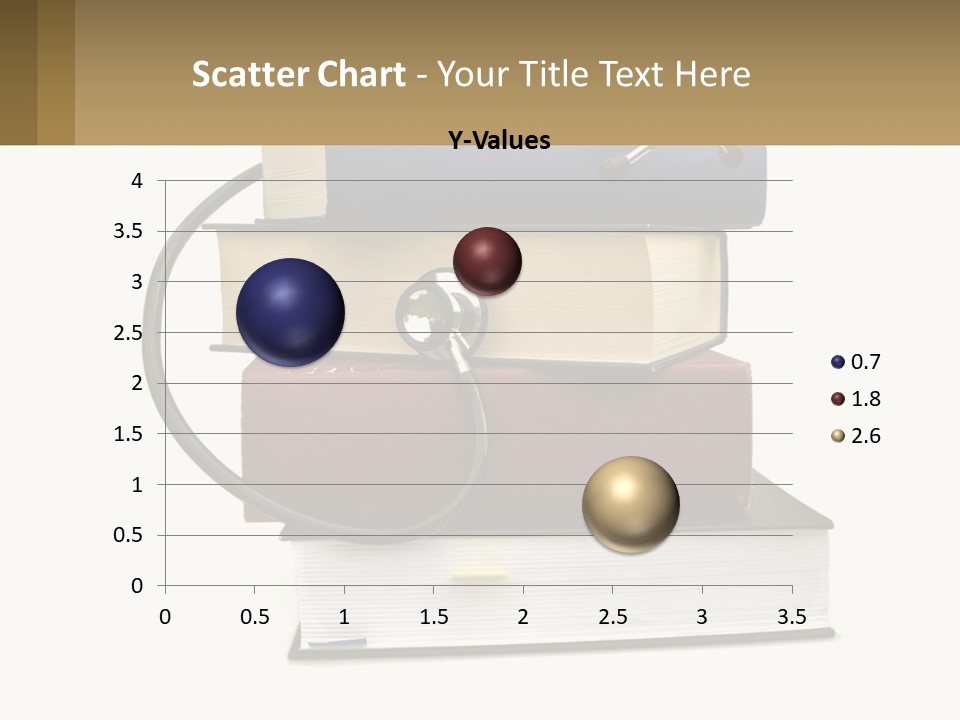 Scatter Chart - Your Title Text Here

Y-Values

4
3.5
3
2.5
2
1.5
1
0.5
0

0 0.5 1 1.5 2 2.5 3 3.5

0.7
1.8
2.6